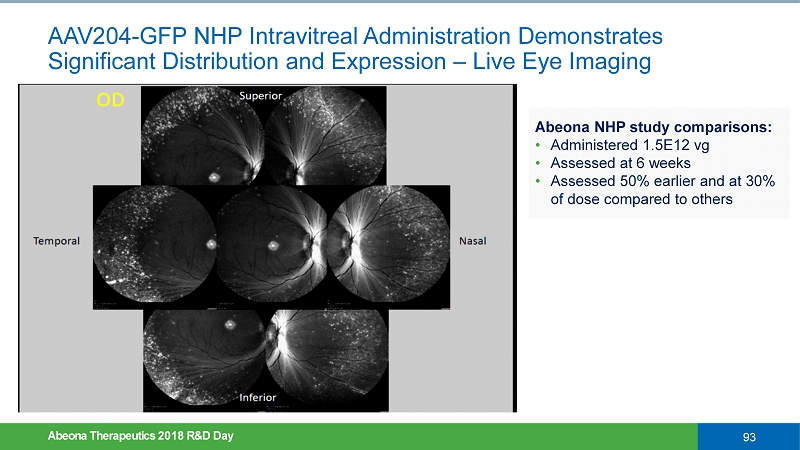 AAV204-GFP NHP Intravitreal Administration Demonstrates Significant Distribution and Expression – Live Eye Imaging

OD

Superior

Temporal

Nasal

Inferior

Abeona NHP study comparisons:
• Administered 1.5E12 vg
• Assessed at 6 weeks
• Assessed 50% earlier and at 30% of dose compared to others

Abeona Therapeutics 2018 R&D Day

93